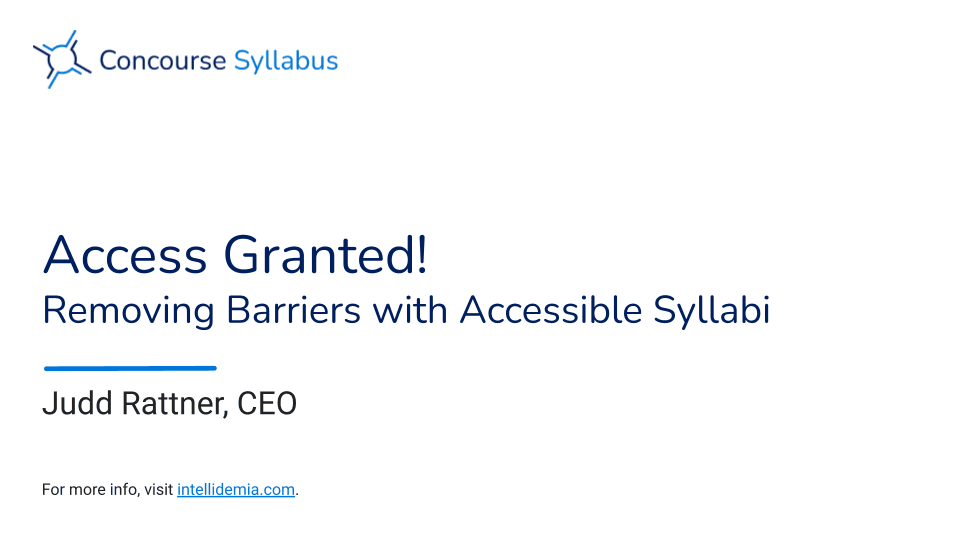 Concourse Syllabus

Access Granted!
Removing Barriers with Accessible Syllabi

Judd Rattner, CEO

For more info, visit intellidemia.com.